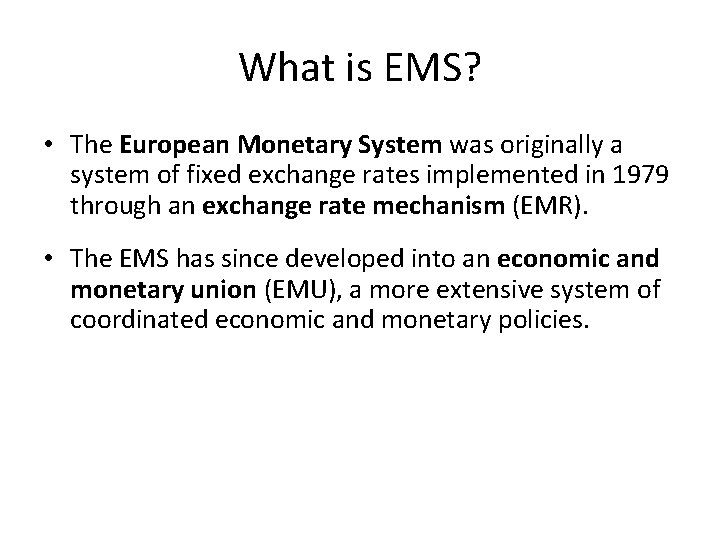 What is EMS?

• The European Monetary System was originally a system of fixed exchange rates implemented in 1979 through an exchange rate mechanism (EMR).

• The EMS has since developed into an economic and monetary union (EMU), a more extensive system of coordinated economic and monetary policies.